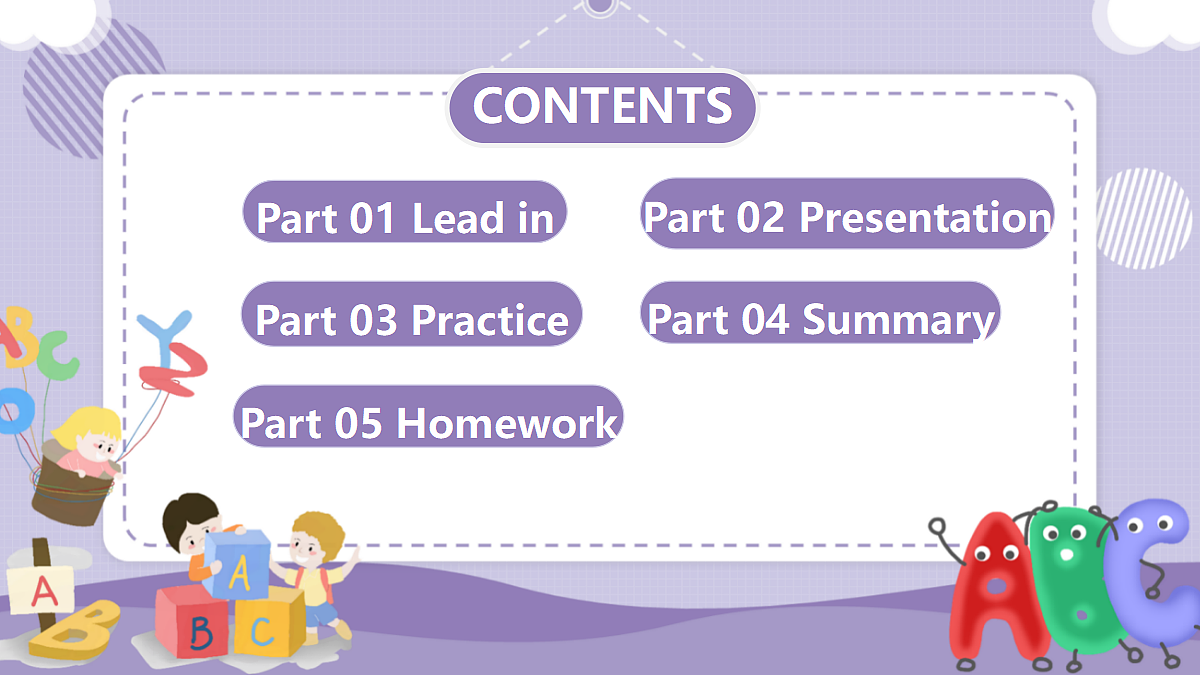 CONTENTS

Part 01 Lead in

Part 02 Presentation

Part 03 Practice

Part 04 Summary

Part 05 Homework